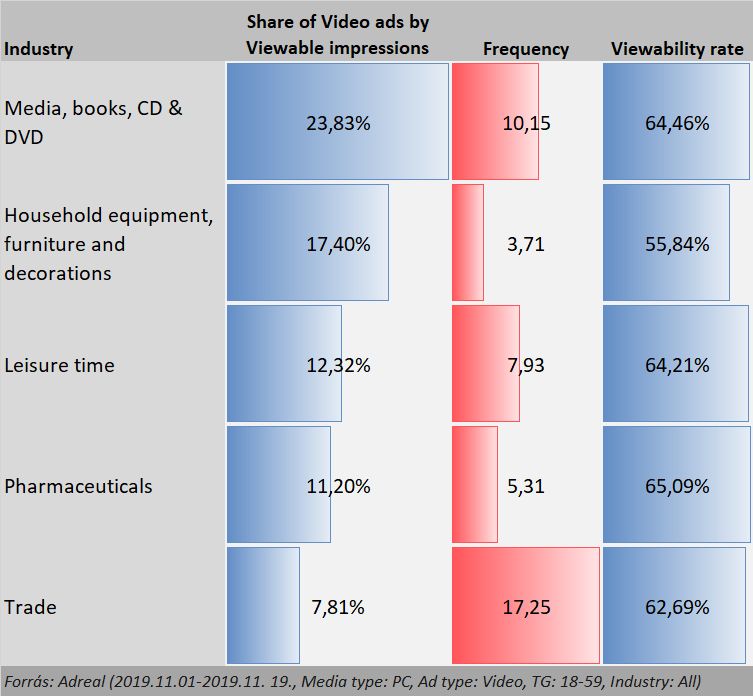 | Industry | Share of Video ads by Viewable impressions | Frequency | Viewability rate |
|---|---|---|---|
| Media, books, CD & DVD | 23,83% | 10,15 | 64,46% |
| Household equipment, furniture and decorations | 17,40% | 3,71 | 55,84% |
| Leisure time | 12,32% | 7,93 | 64,21% |
| Pharmaceuticals | 11,20% | 5,31 | 65,09% |
| Trade | 7,81% | 17,25 | 62,69% |

Forrás: Adreal (2019.11.01-2019.11. 19., Media type: PC, Ad type: Video, TG: 18-59, Industry: All)